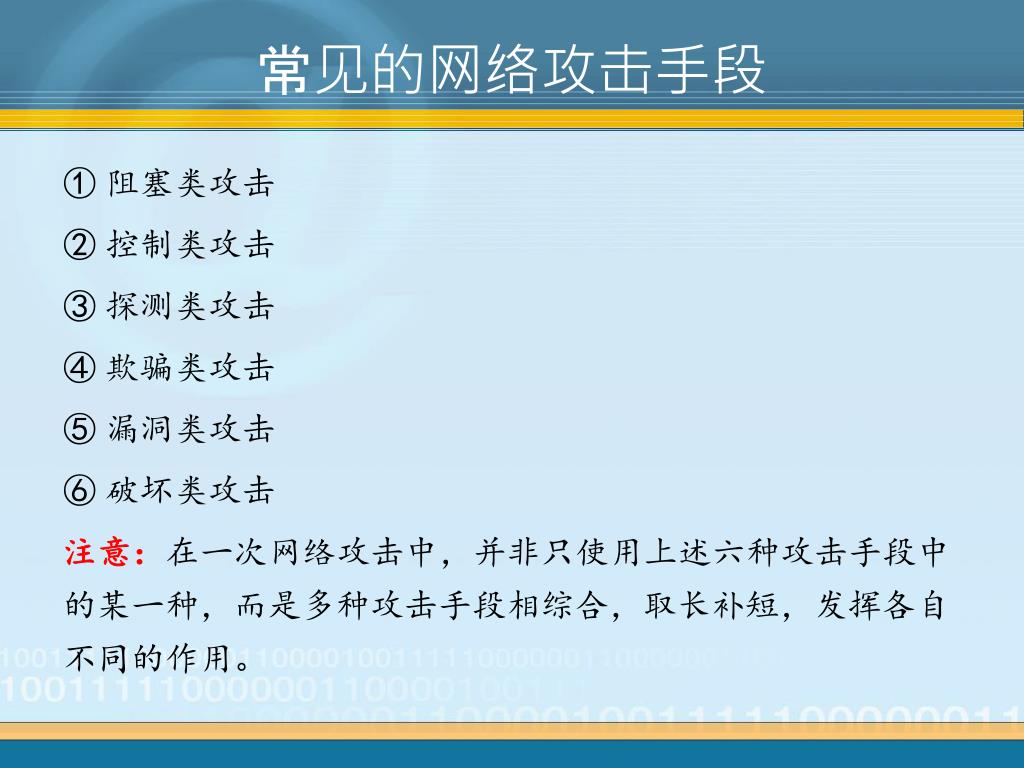 常见的网络攻击手段

① 阻塞类攻击

② 控制类攻击

③ 探测类攻击

④ 欺骗类攻击

⑤ 漏洞类攻击

⑥ 破坏类攻击

注意：在一次网络攻击中，并非只使用上述六种攻击手段中的某一种，而是多种攻击手段相综合，取长补短，发挥各自不同的作用。